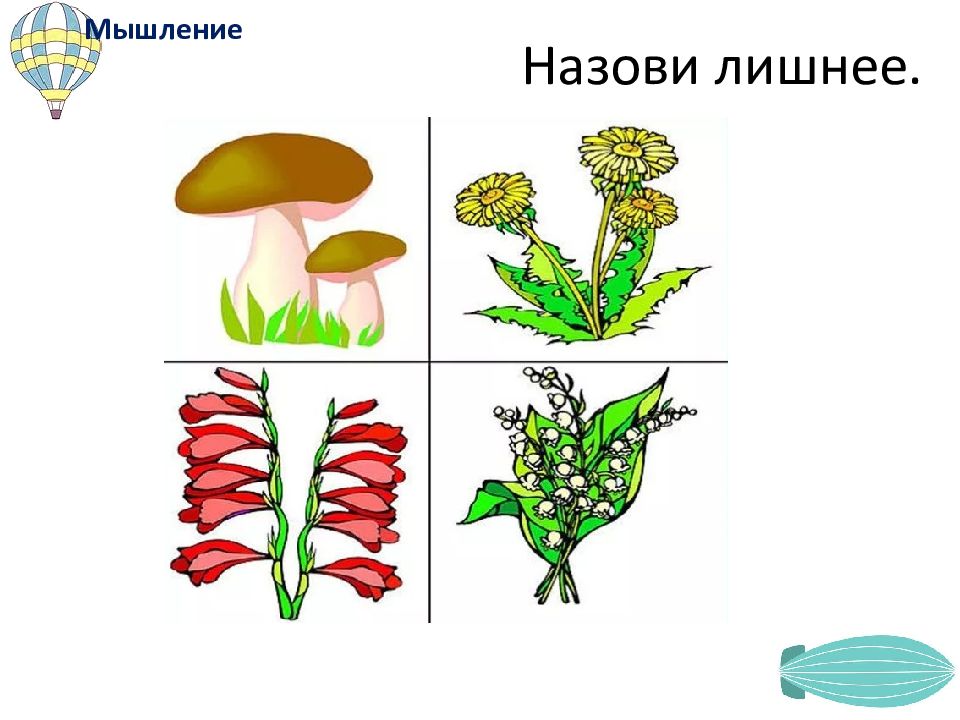 Мышление

Назови лишнее.